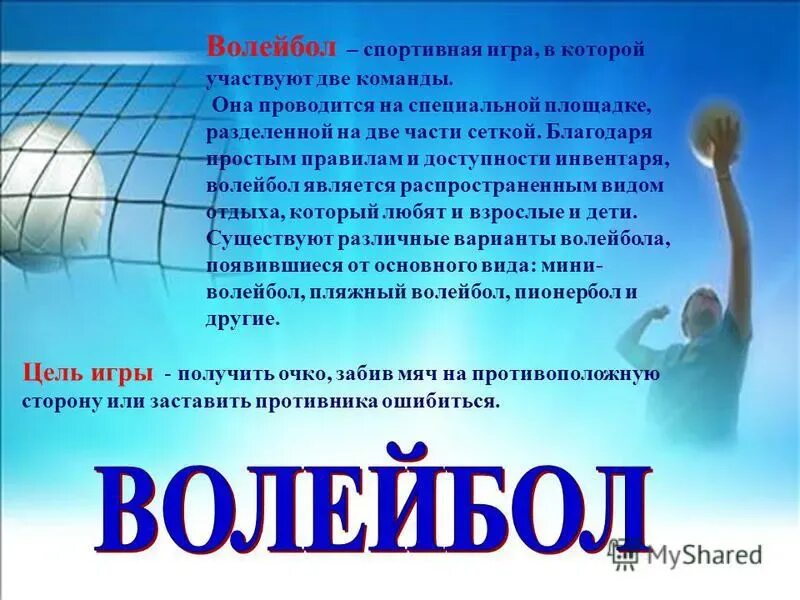 Волейбол – спортивная игра, в которой участвуют две команды.
Она проводится на специальной площадке, разделенной на две части сеткой. Благодаря простым правилам и доступности инвентаря, волейбол является распространенным видом отдыха, который любят и взрослые и дети. Существуют различные варианты волейбола, появившиеся от основного вида: мини-волейбол, пляжный волейбол, пионербол и другие.

Цель игры - получить очко, забив мяч на противоположную сторону или заставить противника ошибиться.

ВОЛЕЙБОЛ

MyShared